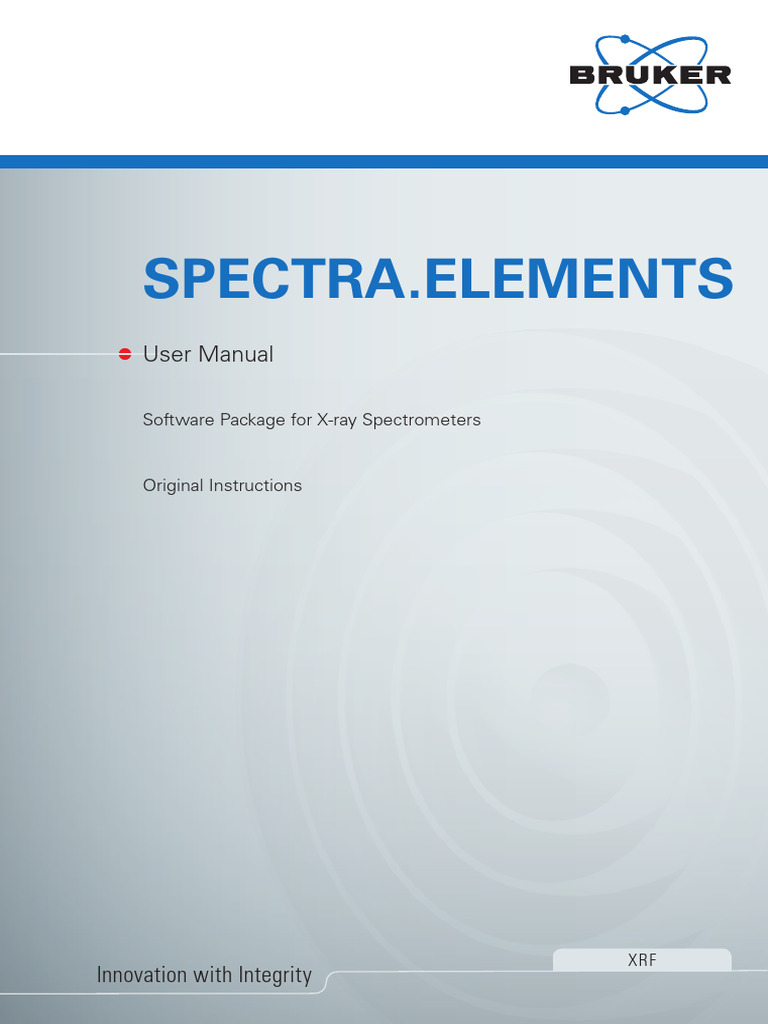 BRUKER

SPECTRA.ELEMENTS

User Manual

Software Package for X-ray Spectrometers

Original Instructions

Innovation with Integrity

XRF